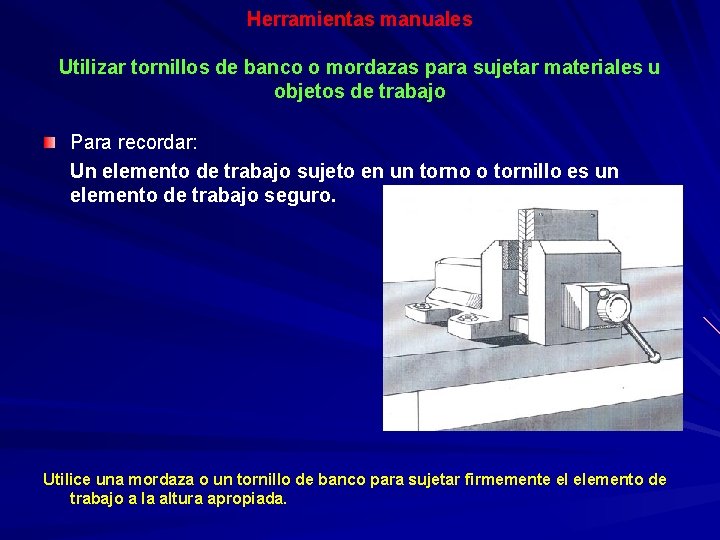 Herramientas manuales

Utilizar tornillos de banco o mordazas para sujetar materiales u objetos de trabajo

Para recordar:

Un elemento de trabajo sujeto en un torno o tornillo es un elemento de trabajo seguro.

Utilice una mordaza o un tornillo de banco para sujetar firmemente el elemento de trabajo a la altura apropiada.